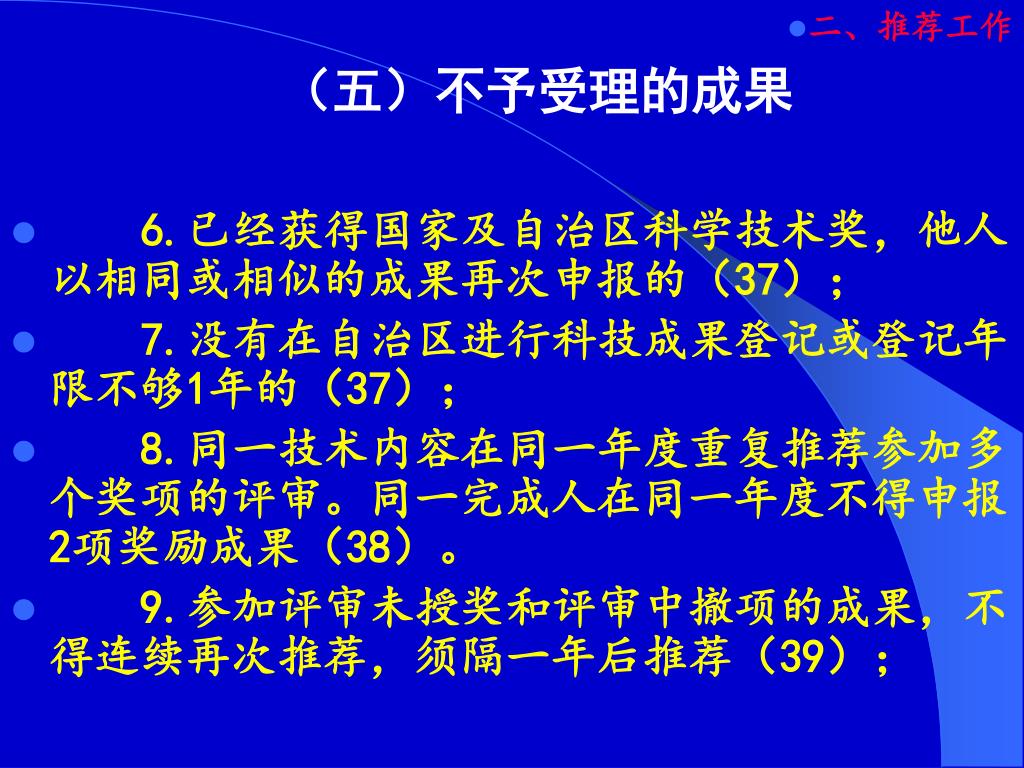 二、推荐工作

（五）不予受理的成果

6.已经获得国家及自治区科学技术奖，他人以相同或相似的成果再次申报的（37）；

7.没有在自治区进行科技成果登记或登记年限不够1年的（37）；

8.同一技术内容在同一年度重复推荐参加多个奖项的评审。同一完成人在同一年度不得申报2项奖励成果（38）。

9.参加评审未授奖和评审中撤项的成果，不得连续再次推荐，须隔一年后推荐（39）；